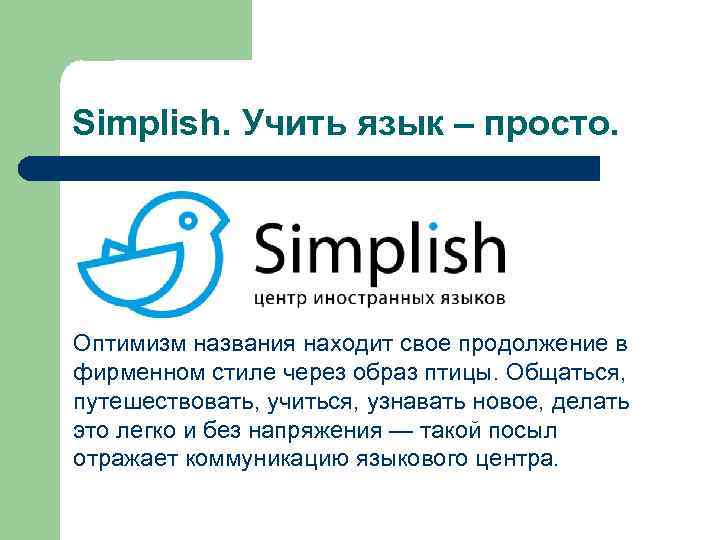 Simplish. Учить язык – просто.

Simplish
центр иностранных языков

Оптимизм названия находит свое продолжение в фирменном стиле через образ птицы. Общаться, путешествовать, учиться, узнавать новое, делать это легко и без напряжения — такой посыл отражает коммуникацию языкового центра.